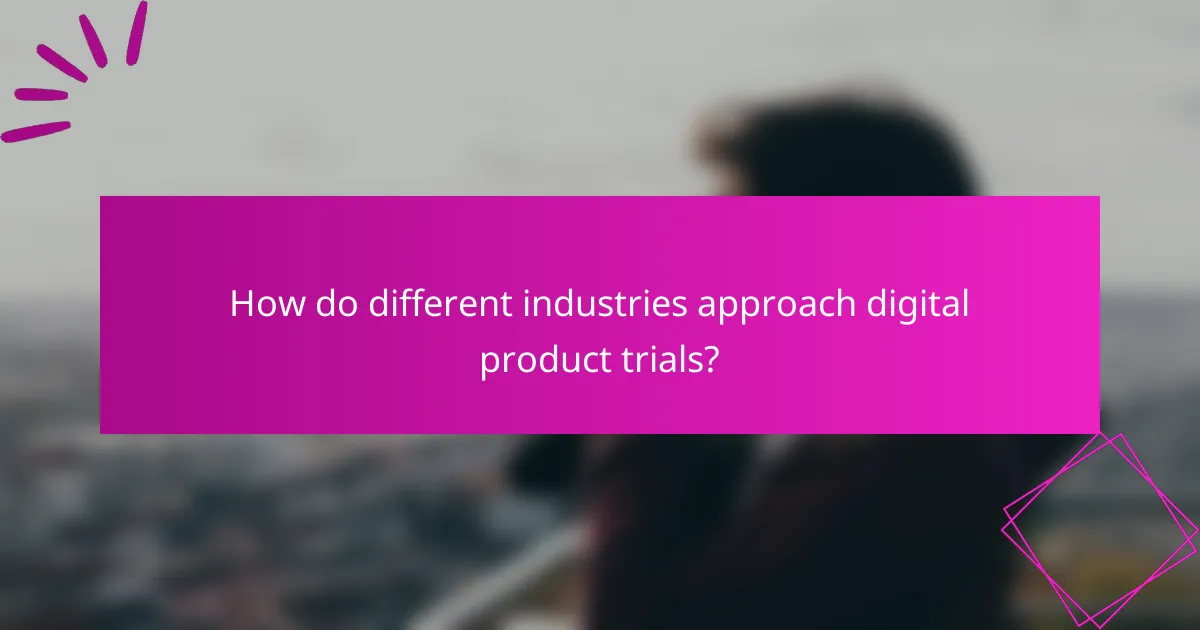 How do different industries approach digital product trials?